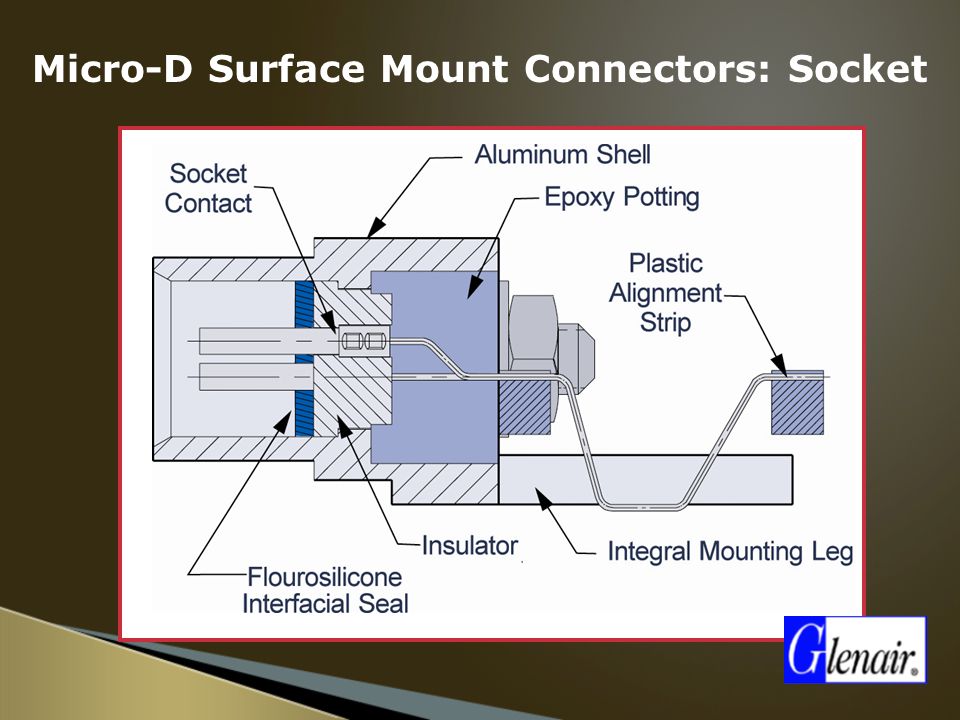 Micro-D Surface Mount Connectors: Socket

Socket Contact

Aluminum Shell

Epoxy Potting

Plastic Alignment Strip

Insulator

Integral Mounting Leg

Flourosilicone Interfacial Seal

Glenair.